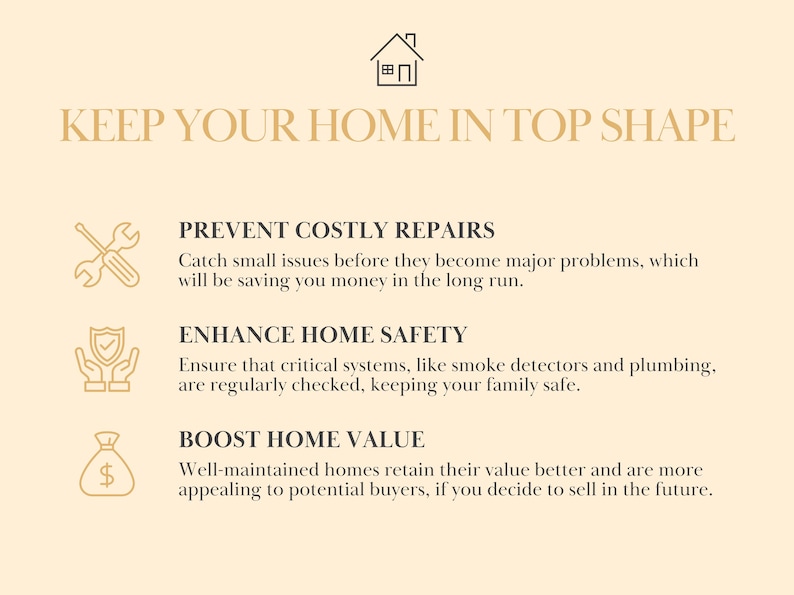 KEEP YOUR HOME IN TOP SHAPE

PREVENT COSTLY REPAIRS

Catch small issues before they become major problems, which will be saving you money in the long run.

ENHANCE HOME SAFETY

Ensure that critical systems, like smoke detectors and plumbing, are regularly checked, keeping your family safe.

BOOST HOME VALUE

Well-maintained homes retain their value better and are more appealing to potential buyers, if you decide to sell in the future.